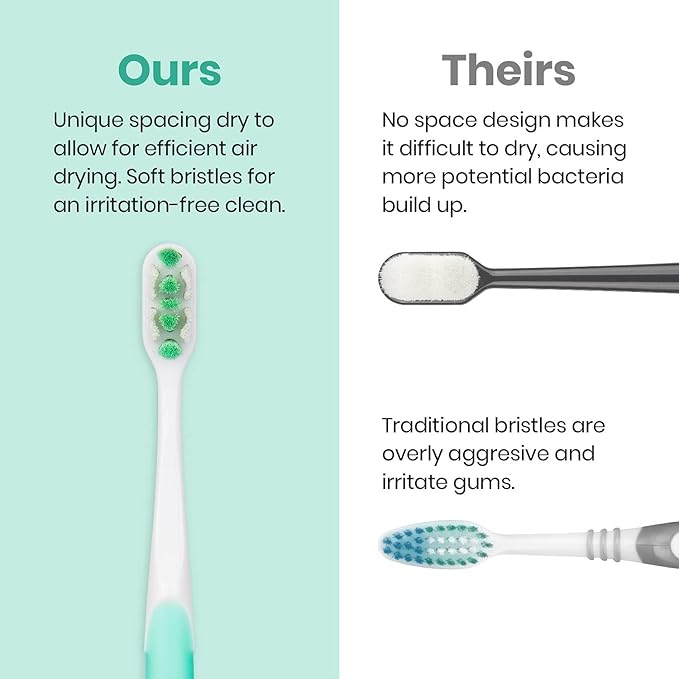 Ours

Unique spacing dry to allow for efficient air drying. Soft bristles for an irritation-free clean.

Theirs

No space design makes it difficult to dry, causing more potential bacteria build up.

Traditional bristles are overly aggresive and irritate gums.